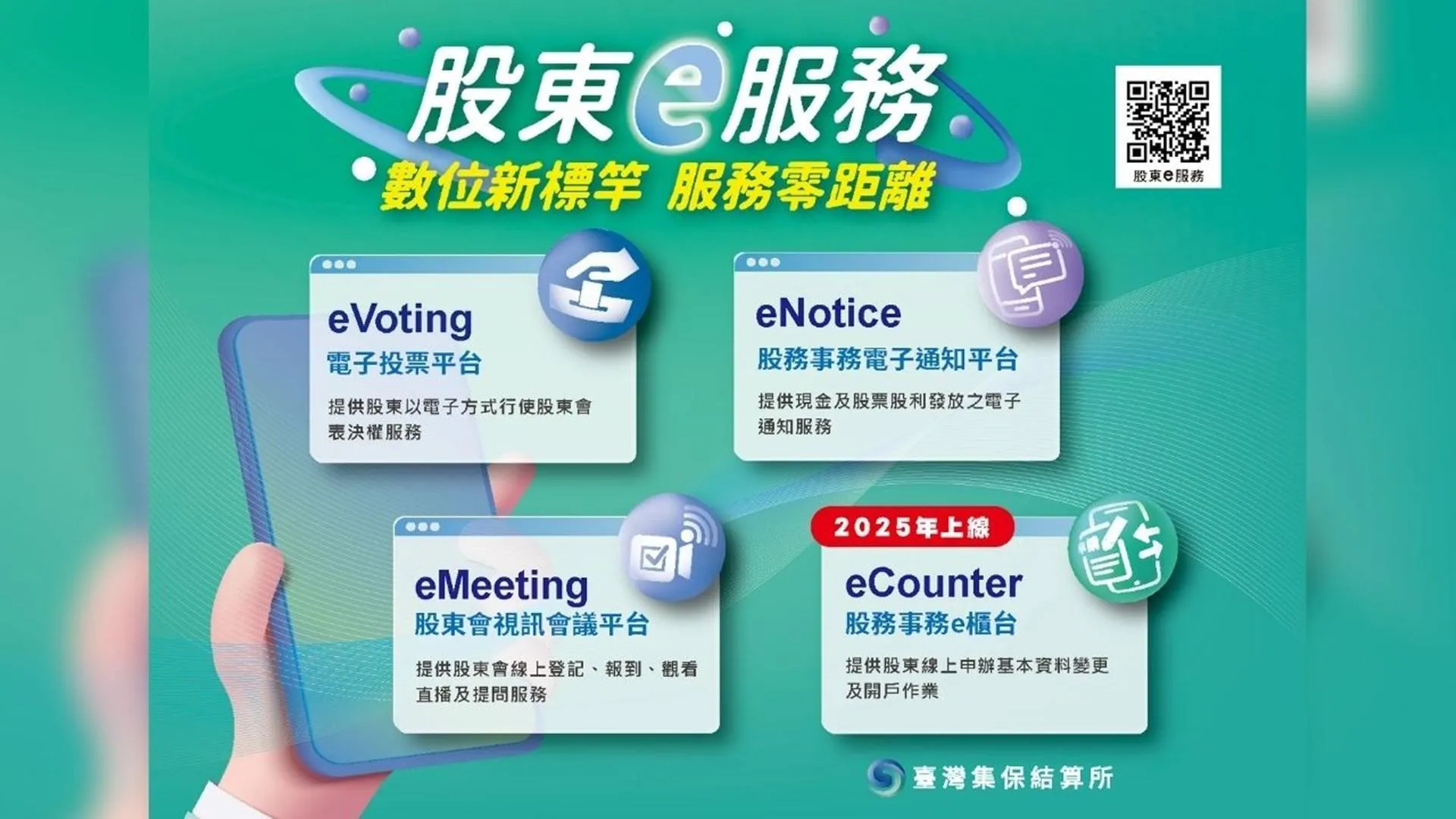 股東e服務
數位新標竿 服務零距離

股東e服務

eVoting
電子投票平台
提供股東以電子方式行使股東會表決權服務

eNotice
股務事務電子通知平台
提供現金及股票股利發放之電子通知服務

eMeeting
股東會視訊會議平台
提供股東會線上登記、報到、觀看直播及提問服務

2025年上線
eCounter
股務事務e櫃台
提供股東線上申辦基本資料變更及開戶作業

臺灣集保結算所